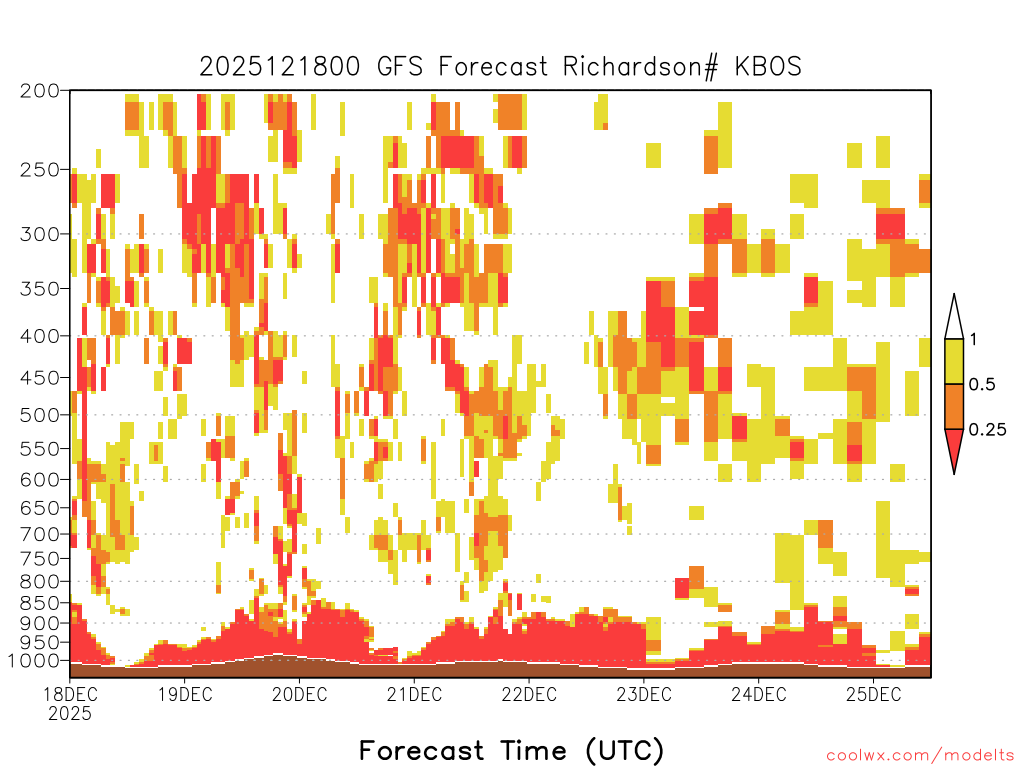 2025121800 GFS Forecast Richardson# KBOS

200
250
300
350
400
450
500
550
600
650
700
750
800
850
900
950
1000

1
0.5
0.25

18DEC 2025
19DEC
20DEC
21DEC
22DEC
23DEC
24DEC
25DEC

Forecast Time (UTC)

coolwx.com/modelts